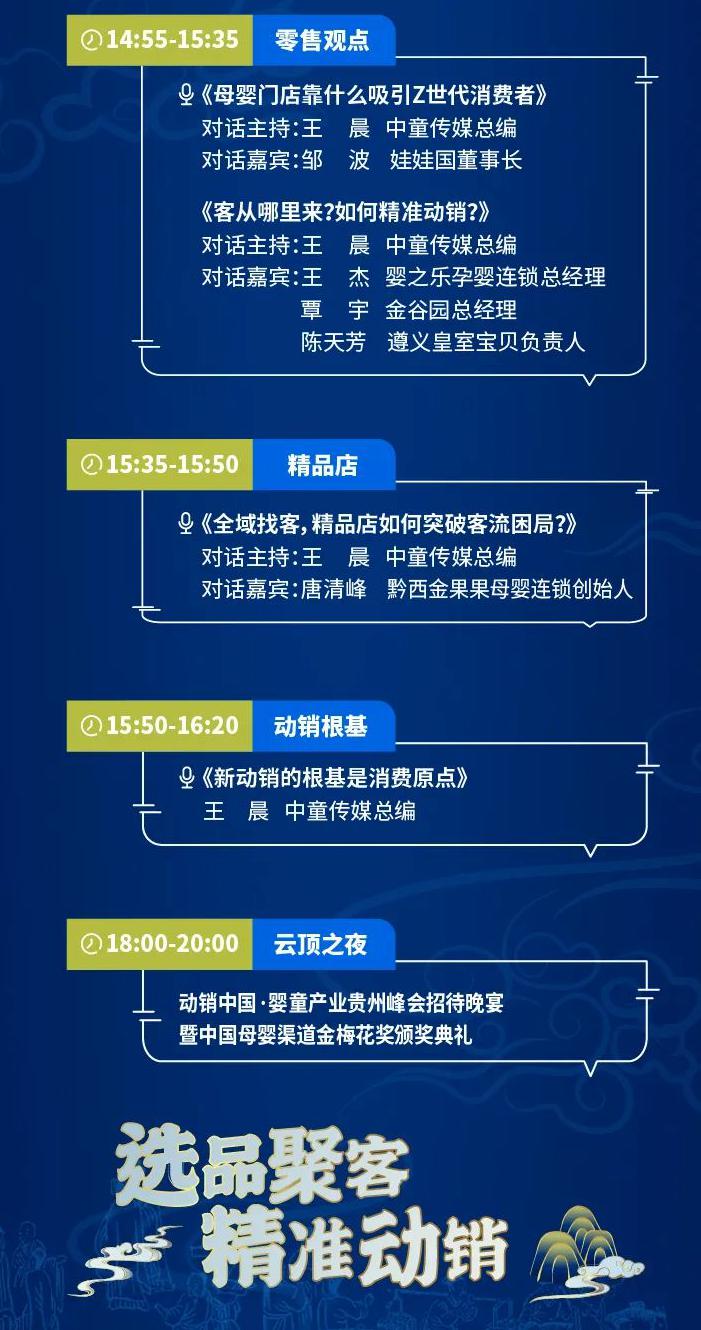 14:55-15:35 零售观点

《母婴门店靠什么吸引Z世代消费者》
对话主持：王　晨　中童传媒总编
对话嘉宾：邹　波　娃娃国董事长

《客从哪里来?如何精准动销?》
对话主持：王　晨　中童传媒总编
对话嘉宾：王　杰　婴之乐孕婴连锁总经理
覃　宇　金谷园总经理
陈天芳　遵义皇室宝贝负责人

15:35-15:50 精品店

《全域找客，精品店如何突破客流困局?》
对话主持：王　晨　中童传媒总编
对话嘉宾：唐清峰　黔西金果果母婴连锁创始人

15:50-16:20 动销根基

《新动销的根基是消费原点》
王　晨　中童传媒总编

18:00-20:00 云顶之夜

动销中国·婴童产业贵州峰会招待晚宴
暨中国母婴渠道金梅花奖颁奖典礼

选品聚客
精准动销